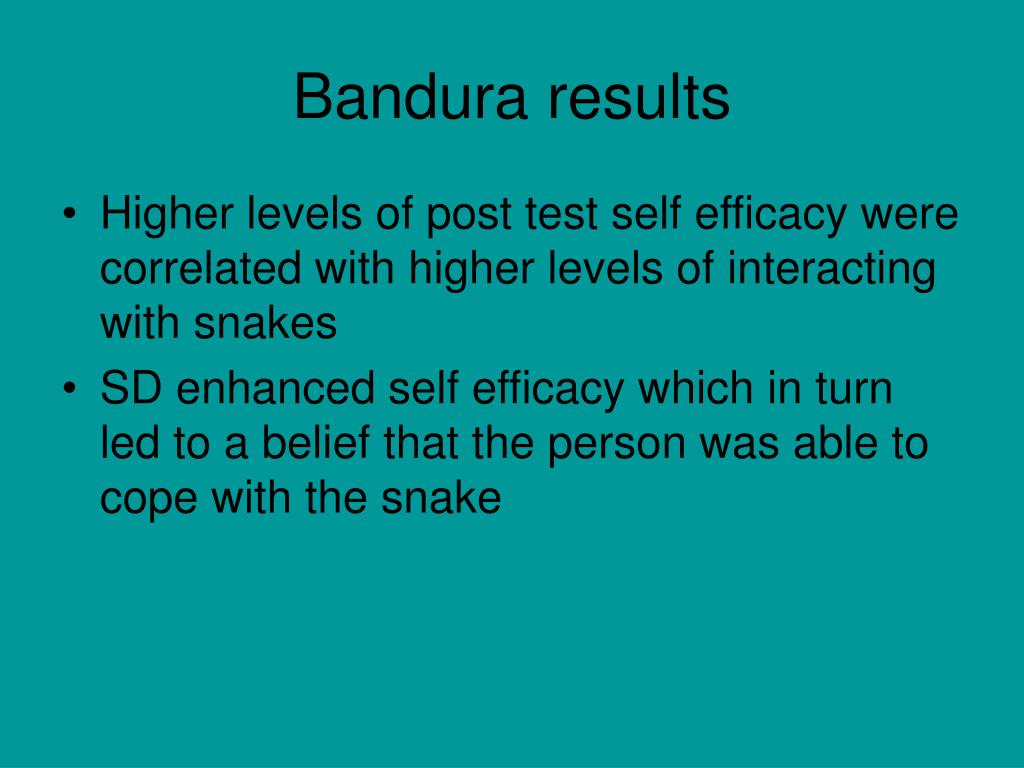 Bandura results

• Higher levels of post test self efficacy were correlated with higher levels of interacting with snakes
• SD enhanced self efficacy which in turn led to a belief that the person was able to cope with the snake